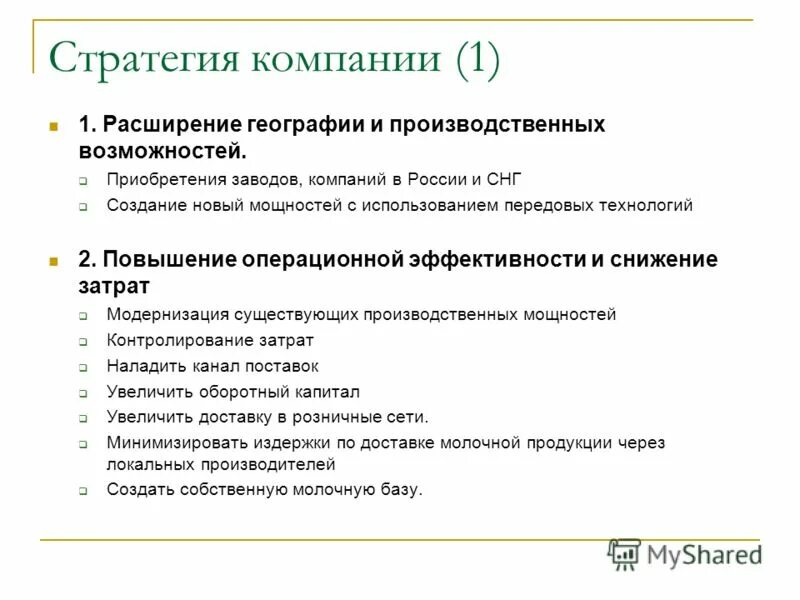 Стратегия компании (1)

1. Расширение географии и производственных возможностей.

Приобретения заводов, компаний в России и СНГ

Создание новый мощностей с использованием передовых технологий

2. Повышение операционной эффективности и снижение затрат

Модернизация существующих производственных мощностей

Контролирование затрат

Наладить канал поставок

Увеличить оборотный капитал

Увеличить доставку в розничные сети.

Минимизировать издержки по доставке молочной продукции через локальных производителей

Создать собственную молочную базу.

MyShared